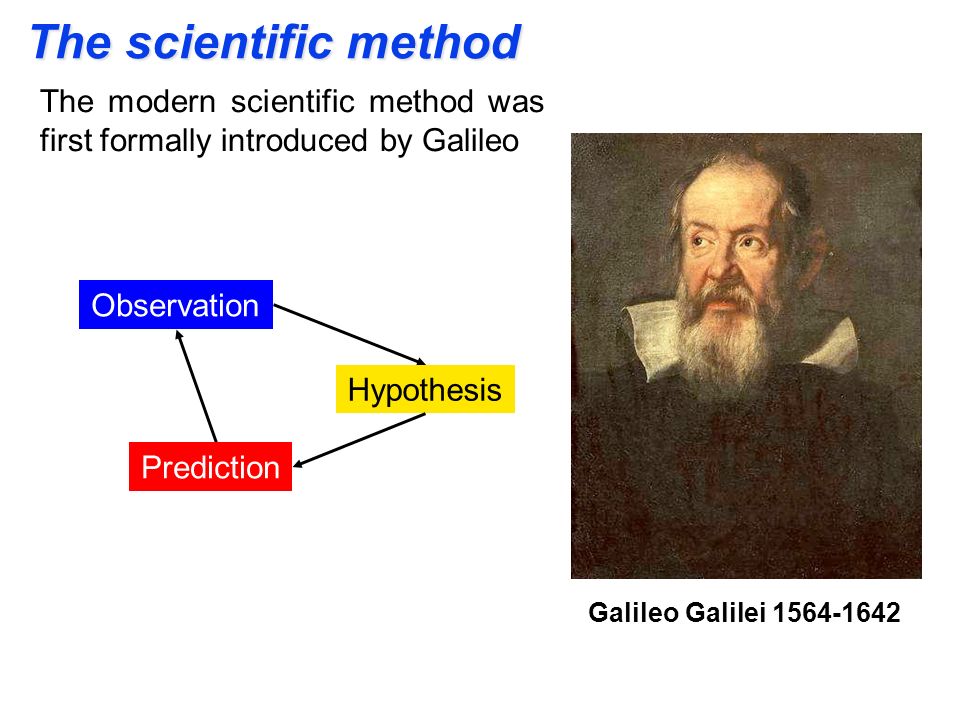 The scientific method

The modern scientific method was first formally introduced by Galileo

Observation

Hypothesis

Prediction

Galileo Galilei 1564-1642